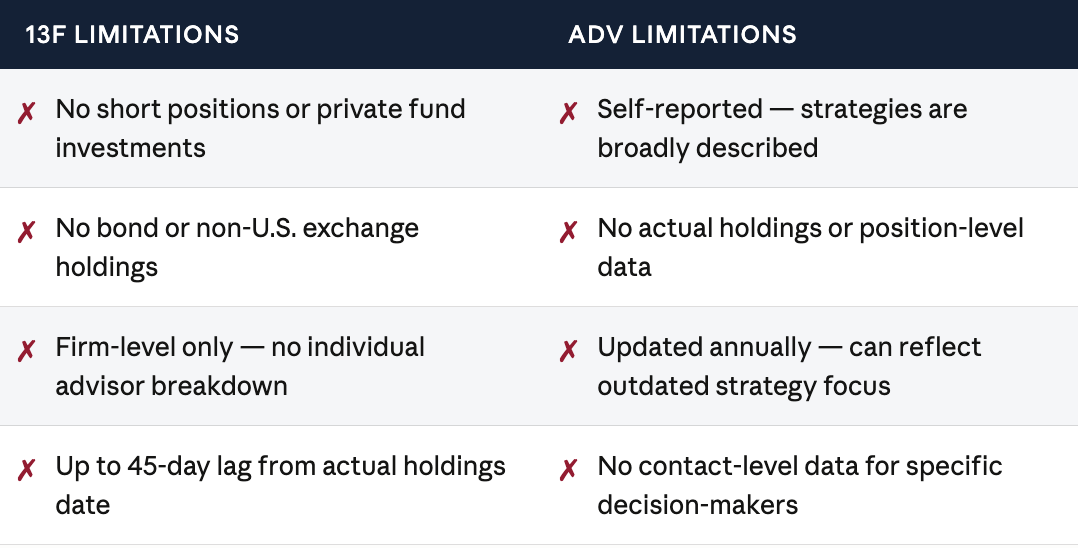 | 13F LIMITATIONS | ADV LIMITATIONS |
|---|---|
| ✗ No short positions or private fund investments | ✗ Self-reported — strategies are broadly described |
| ✗ No bond or non-U.S. exchange holdings | ✗ No actual holdings or position-level data |
| ✗ Firm-level only — no individual advisor breakdown | ✗ Updated annually — can reflect outdated strategy focus |
| ✗ Up to 45-day lag from actual holdings date | ✗ No contact-level data for specific decision-makers |